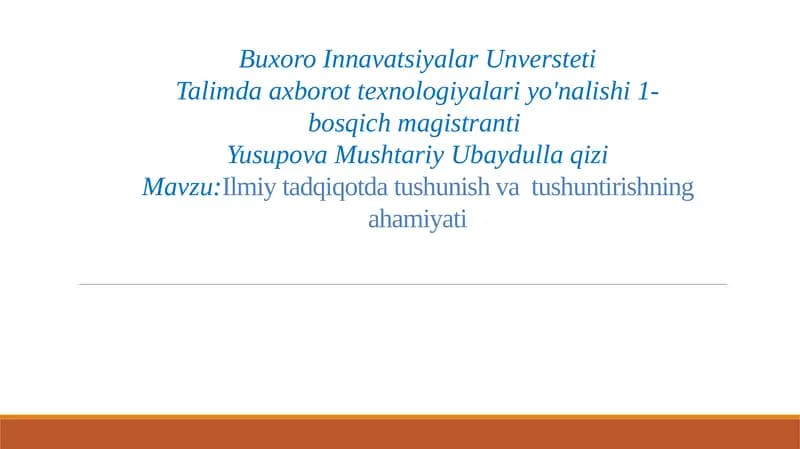 Buxoro Innavatsiyalar Unversteti
Talimda axborot texnologiyalari yo'nalishi 1-bosqich magistranti
Yusupova Mushtariy Ubaydulla qizi
Mavzu:Ilmiy tadqiqotda tushunish va tushuntirishning ahamiyati